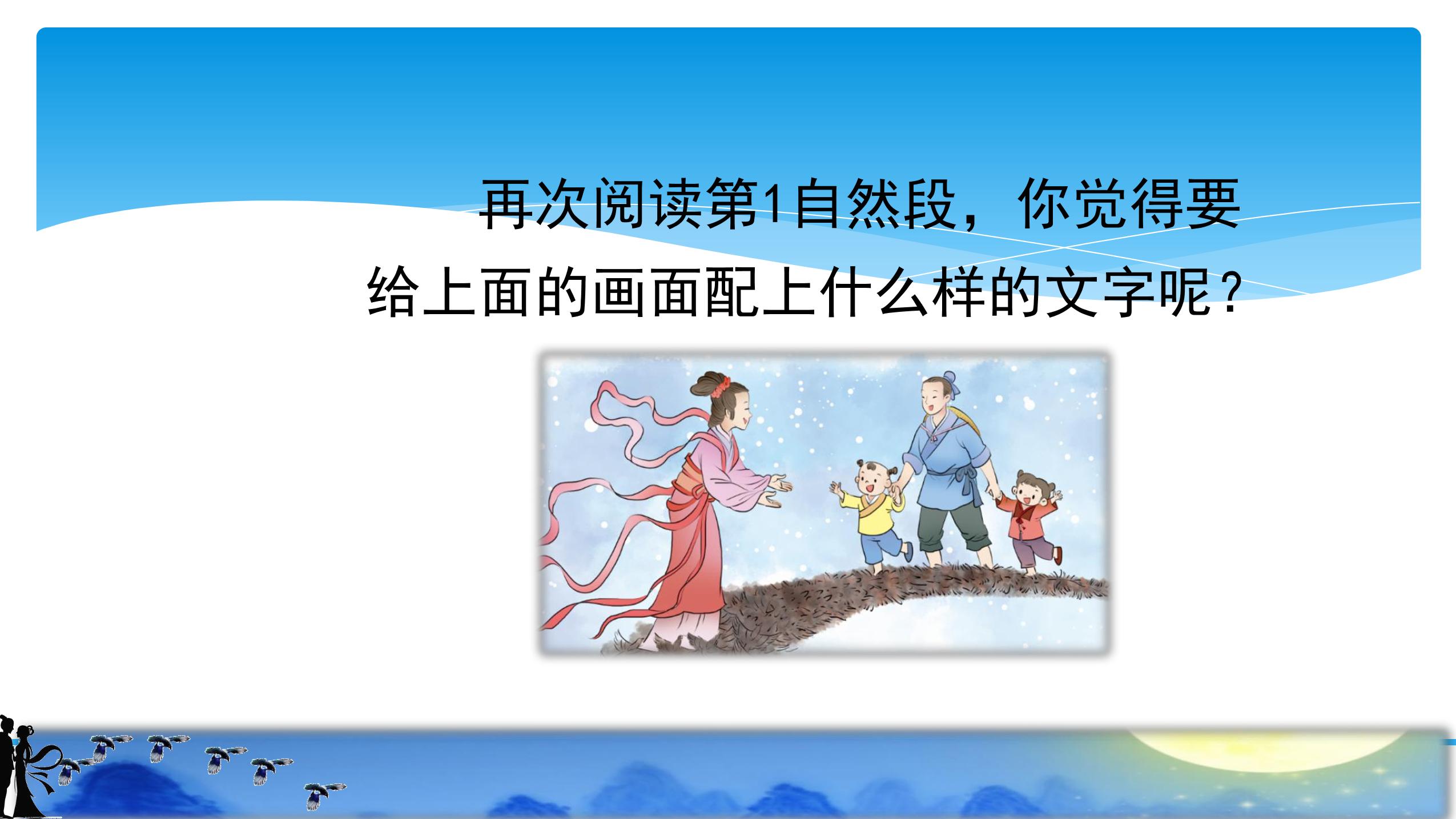 再次阅读第1自然段，你觉得要给上面的画面配上什么样的文字呢？